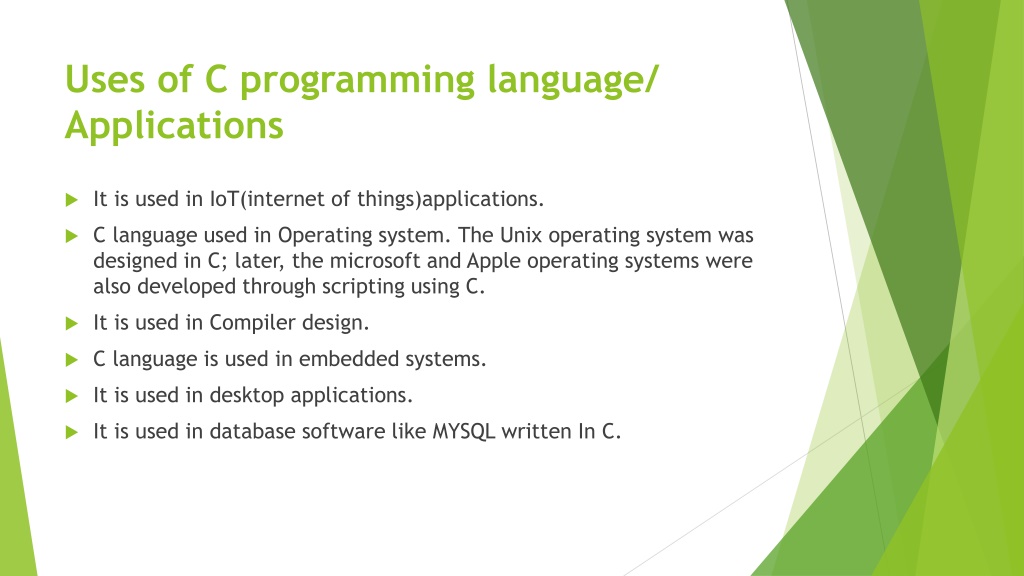 Uses of C programming language/ Applications

It is used in IoT(internet of things)applications.

C language used in Operating system. The Unix operating system was designed in C; later, the microsoft and Apple operating systems were also developed through scripting using C.

It is used in Compiler design.

C language is used in embedded systems.

It is used in desktop applications.

It is used in database software like MYSQL written In C.